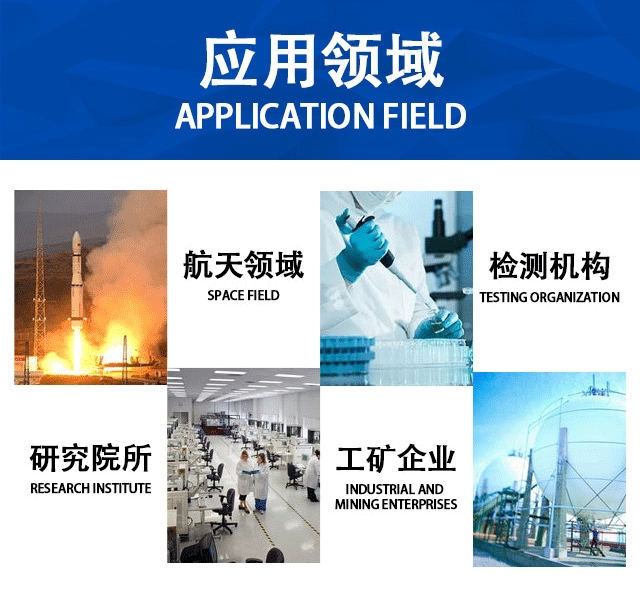 应用领域
APPLICATION FIELD

航天领域
SPACE FIELD

检测机构
TESTING ORGANIZATION

研究院所
RESEARCH INSTITUTE

工矿企业
INDUSTRIAL AND MINING ENTERPRISES